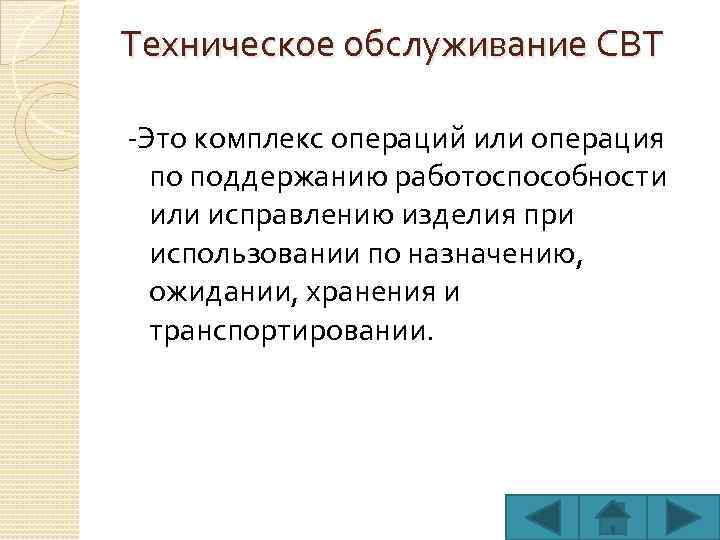 Техническое обслуживание СВТ

-Это комплекс операций или операция по поддержанию работоспособности или исправлению изделия при использовании по назначению, ожидании, хранения и транспортировании.